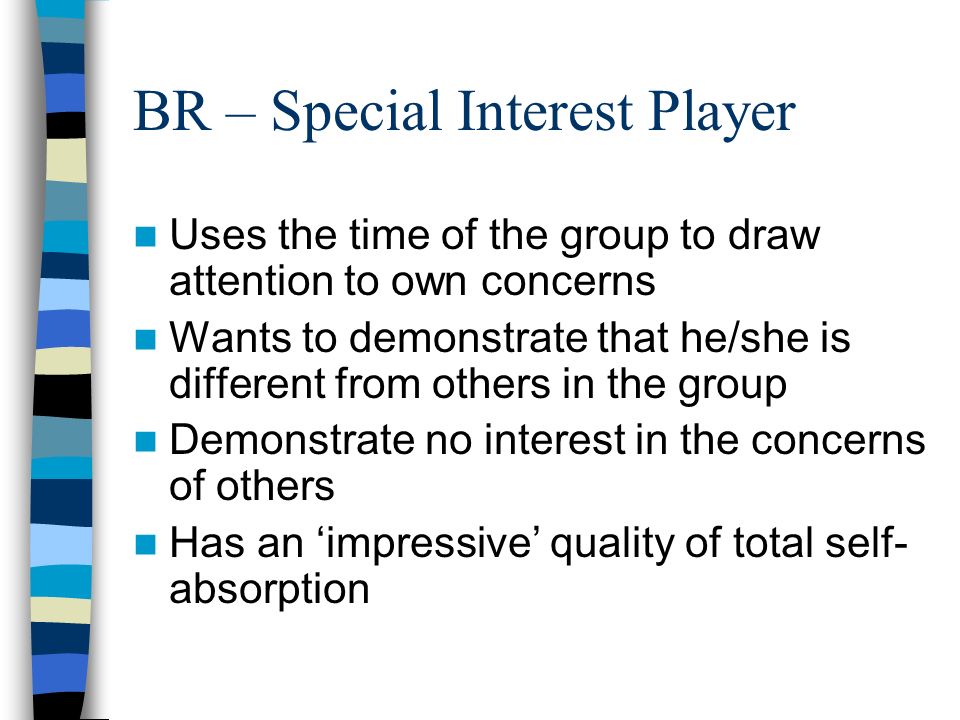 BR – Special Interest Player

- Uses the time of the group to draw attention to own concerns
- Wants to demonstrate that he/she is different from others in the group
- Demonstrate no interest in the concerns of others
- Has an ‘impressive’ quality of total self-absorption